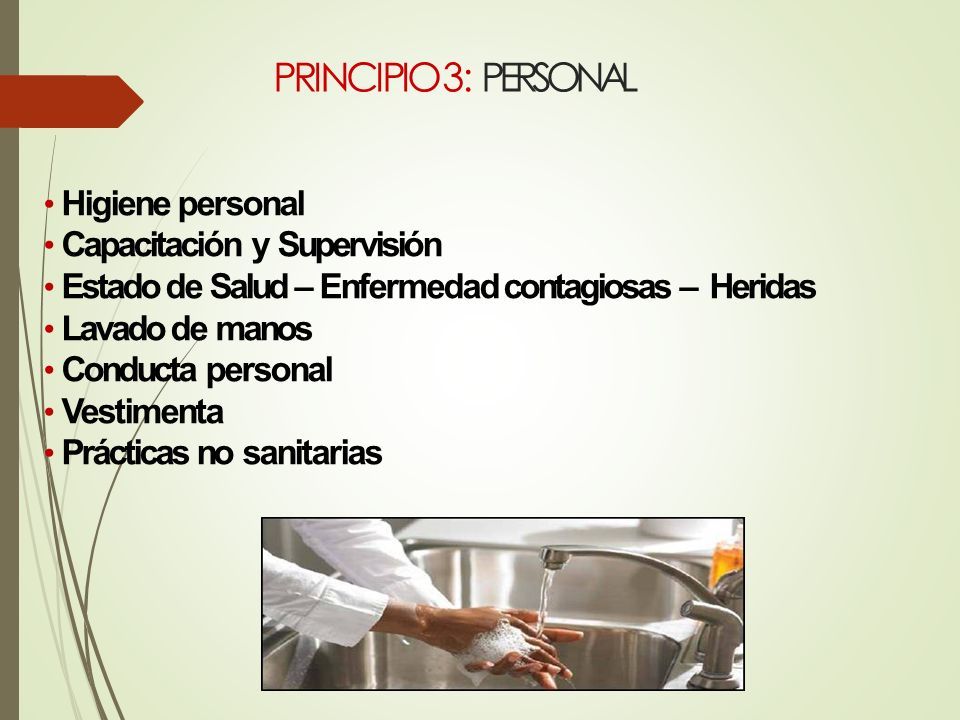 PRINCIPIO 3: PERSONAL

• Higiene personal
• Capacitación y Supervisión
• Estado de Salud – Enfermedad contagiosas – Heridas
• Lavado de manos
• Conducta personal
• Vestimenta
• Prácticas no sanitarias